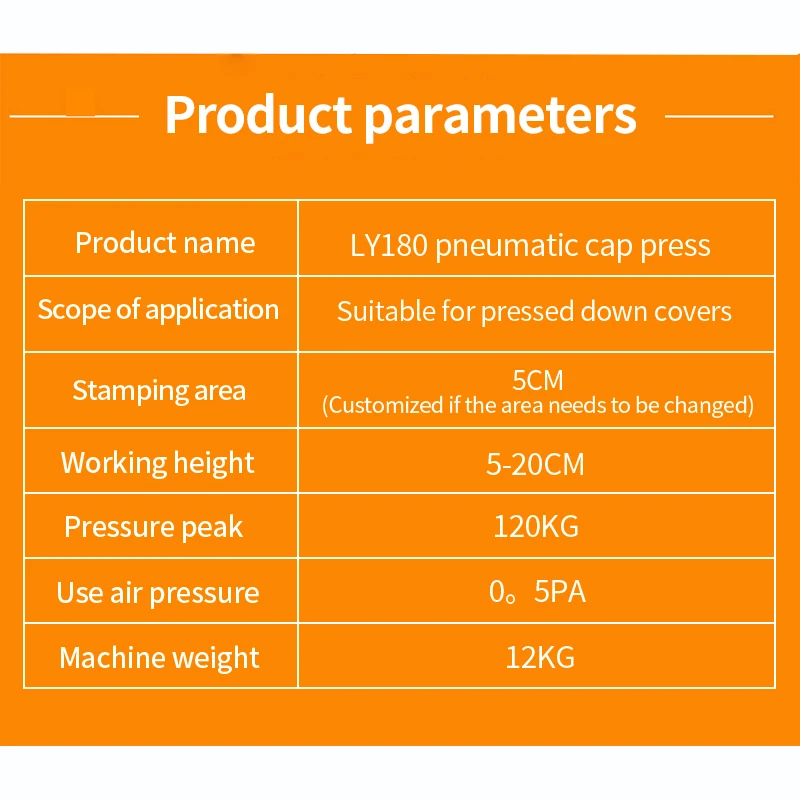 Product parameters

| Product name | LY180 pneumatic cap press |
|---|---|
| Scope of application | Suitable for pressed down covers |
| Stamping area | 5CM (Customized if the area needs to be changed) |
| Working height | 5-20CM |
| Pressure peak | 120KG |
| Use air pressure | 0。5PA |
| Machine weight | 12KG |